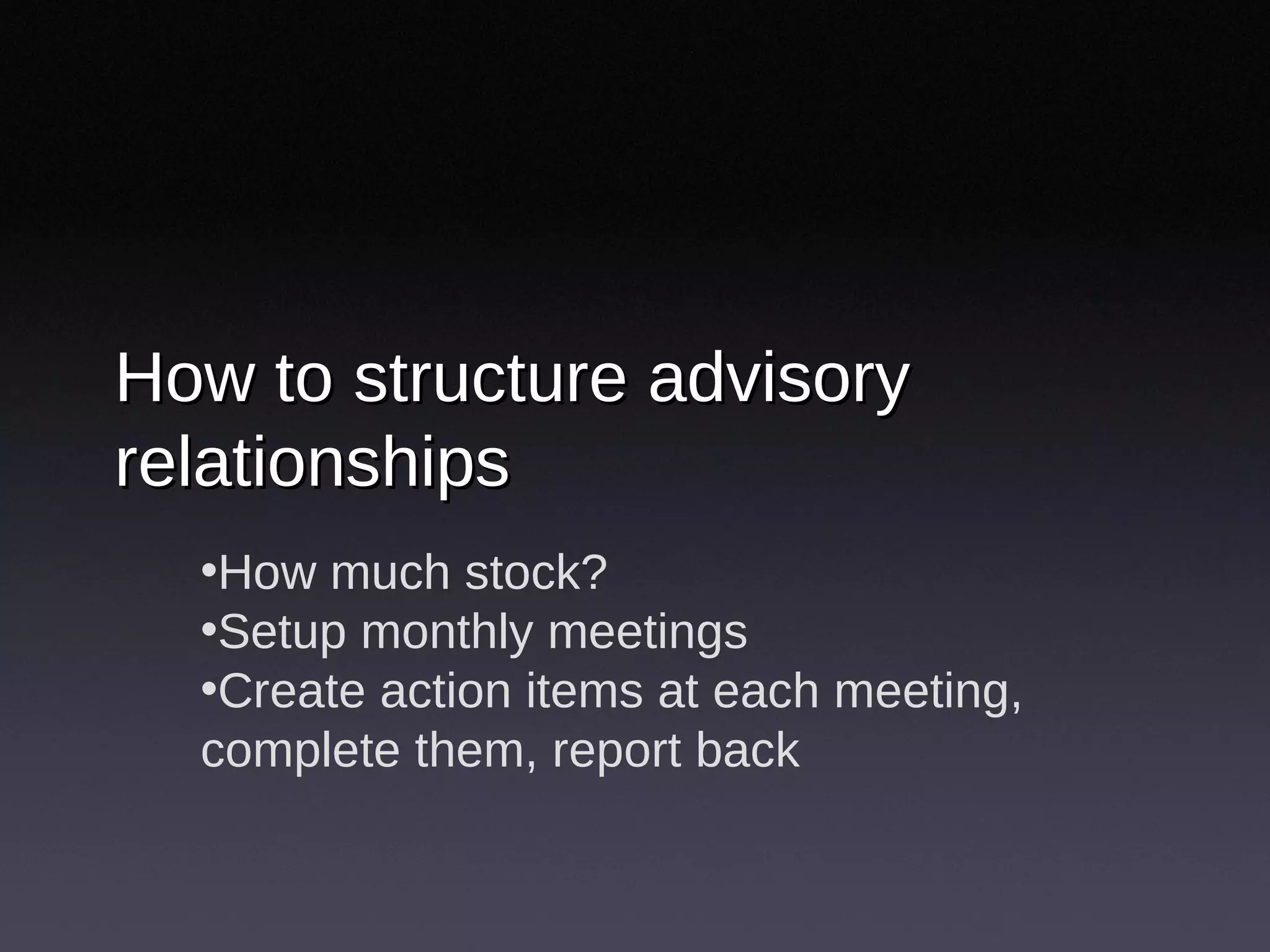 How to structure advisory relationships

•How much stock?
•Setup monthly meetings
•Create action items at each meeting, complete them, report back